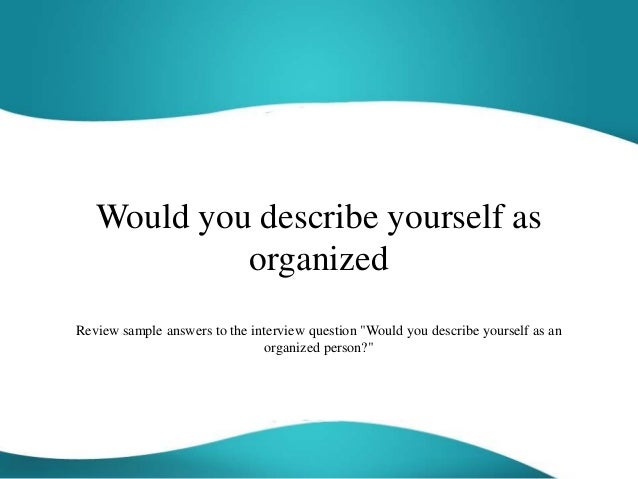 Would you describe yourself as organized

Review sample answers to the interview question "Would you describe yourself as an organized person?"